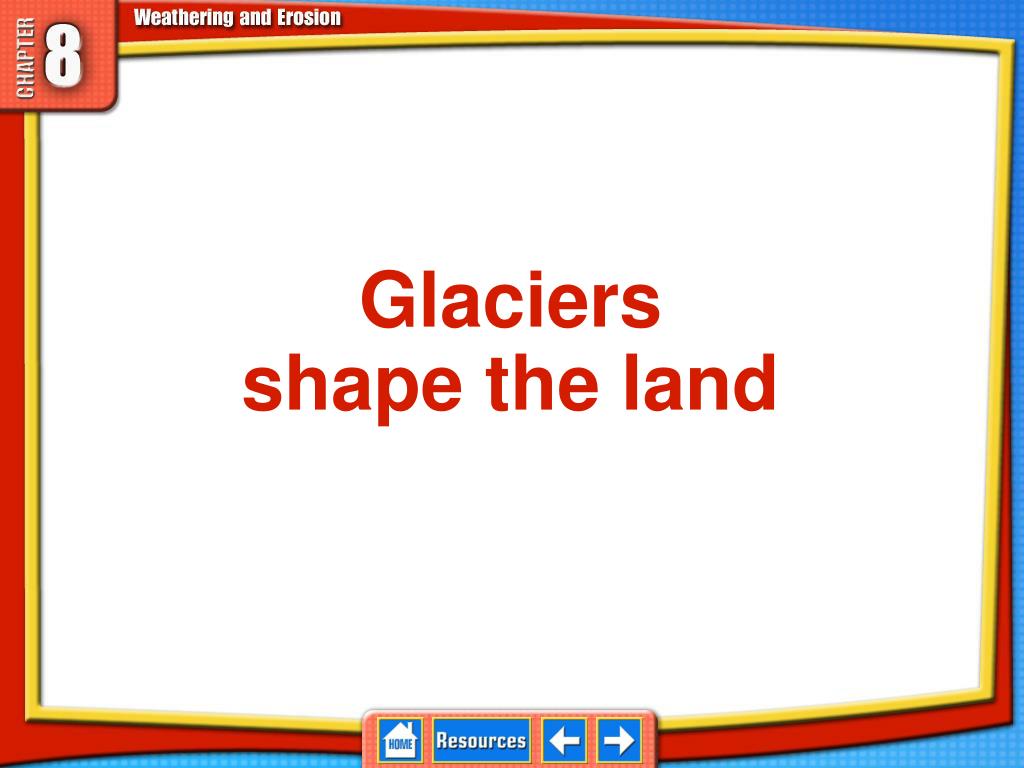 CHAPTER 8

Weathering and Erosion

Glaciers
shape the land

HOME

Resources